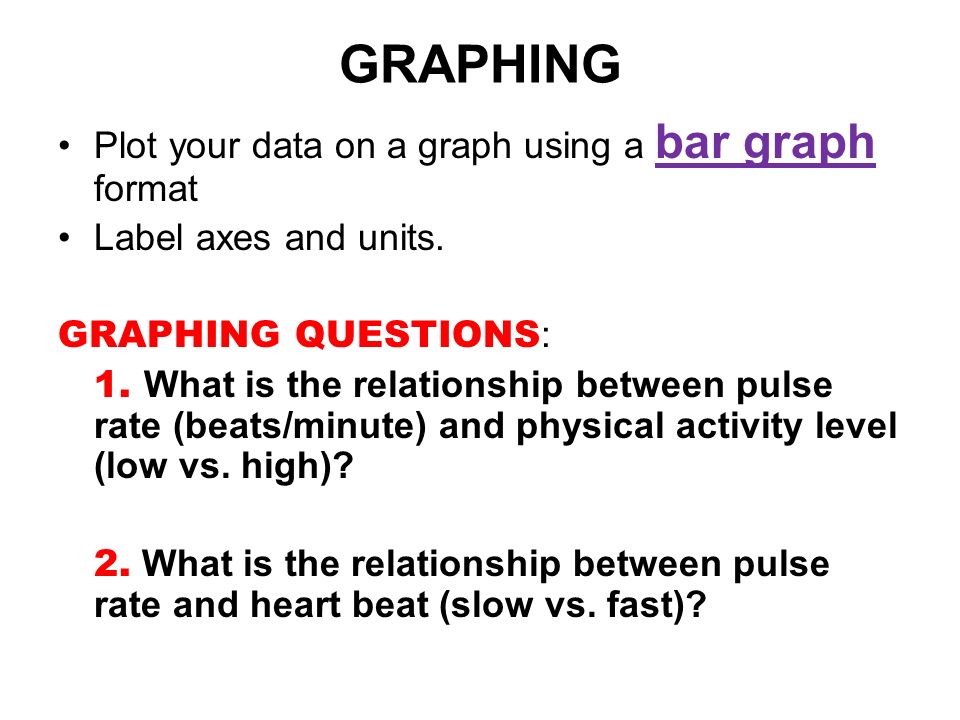 GRAPHING

• Plot your data on a graph using a bar graph format
• Label axes and units.

GRAPHING QUESTIONS:

1. What is the relationship between pulse rate (beats/minute) and physical activity level (low vs. high)?

2. What is the relationship between pulse rate and heart beat (slow vs. fast)?